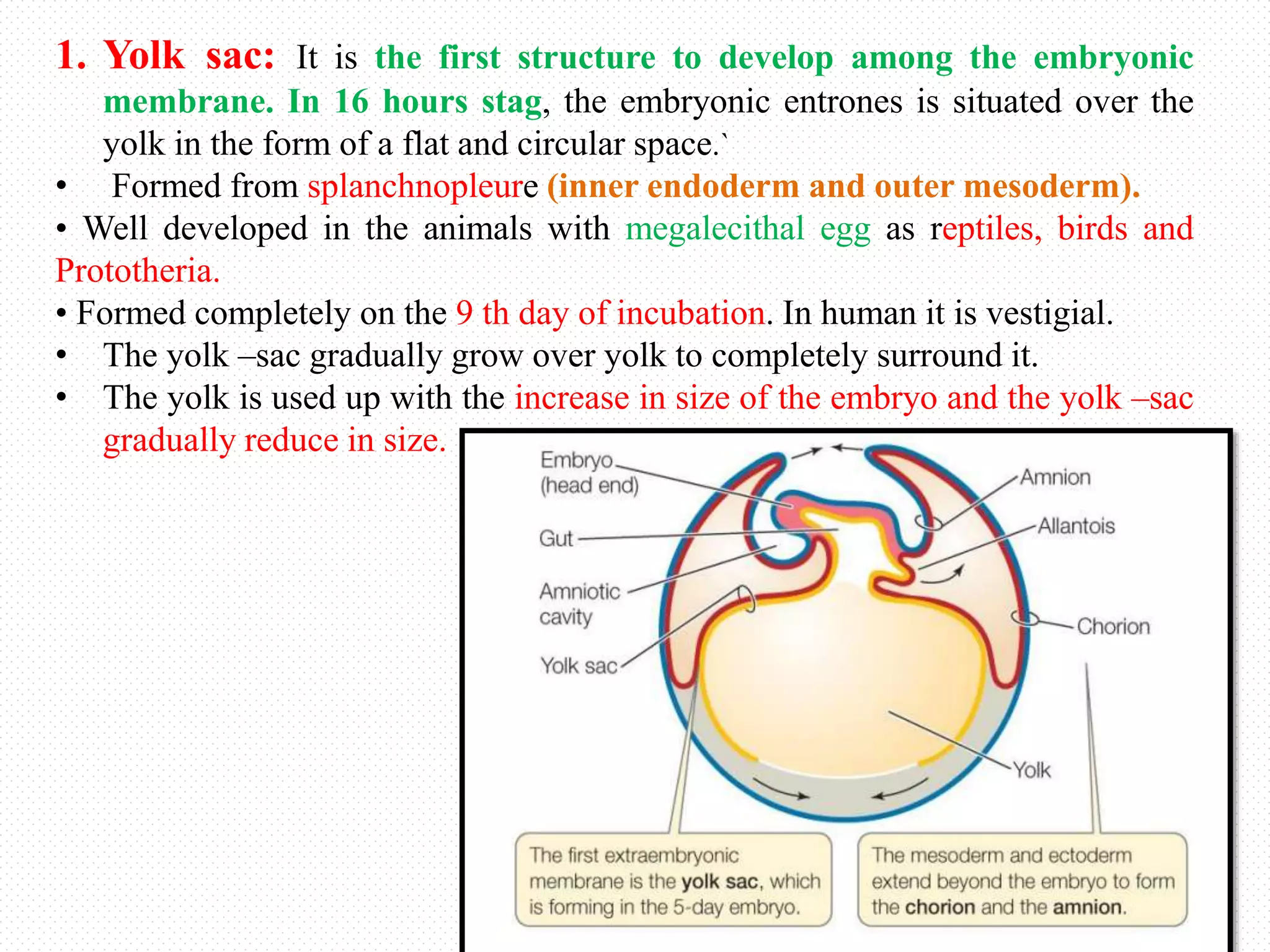 1. Yolk sac: It is the first structure to develop among the embryonic membrane. In 16 hours stag, the embryonic entrones is situated over the yolk in the form of a flat and circular space.`

• Formed from splanchnopleure (inner endoderm and outer mesoderm).

• Well developed in the animals with megalecithal egg as reptiles, birds and Prototheria.

• Formed completely on the 9 th day of incubation. In human it is vestigial.

• The yolk –sac gradually grow over yolk to completely surround it.

• The yolk is used up with the increase in size of the embryo and the yolk –sac gradually reduce in size.

Embryo (head end)

Gut

Amniotic cavity

Yolk sac

Amnion

Allantois

Chorion

Yolk

The first extraembryonic membrane is the yolk sac, which is forming in the 5-day embryo.

The mesoderm and ectoderm extend beyond the embryo to form the chorion and the amnion.